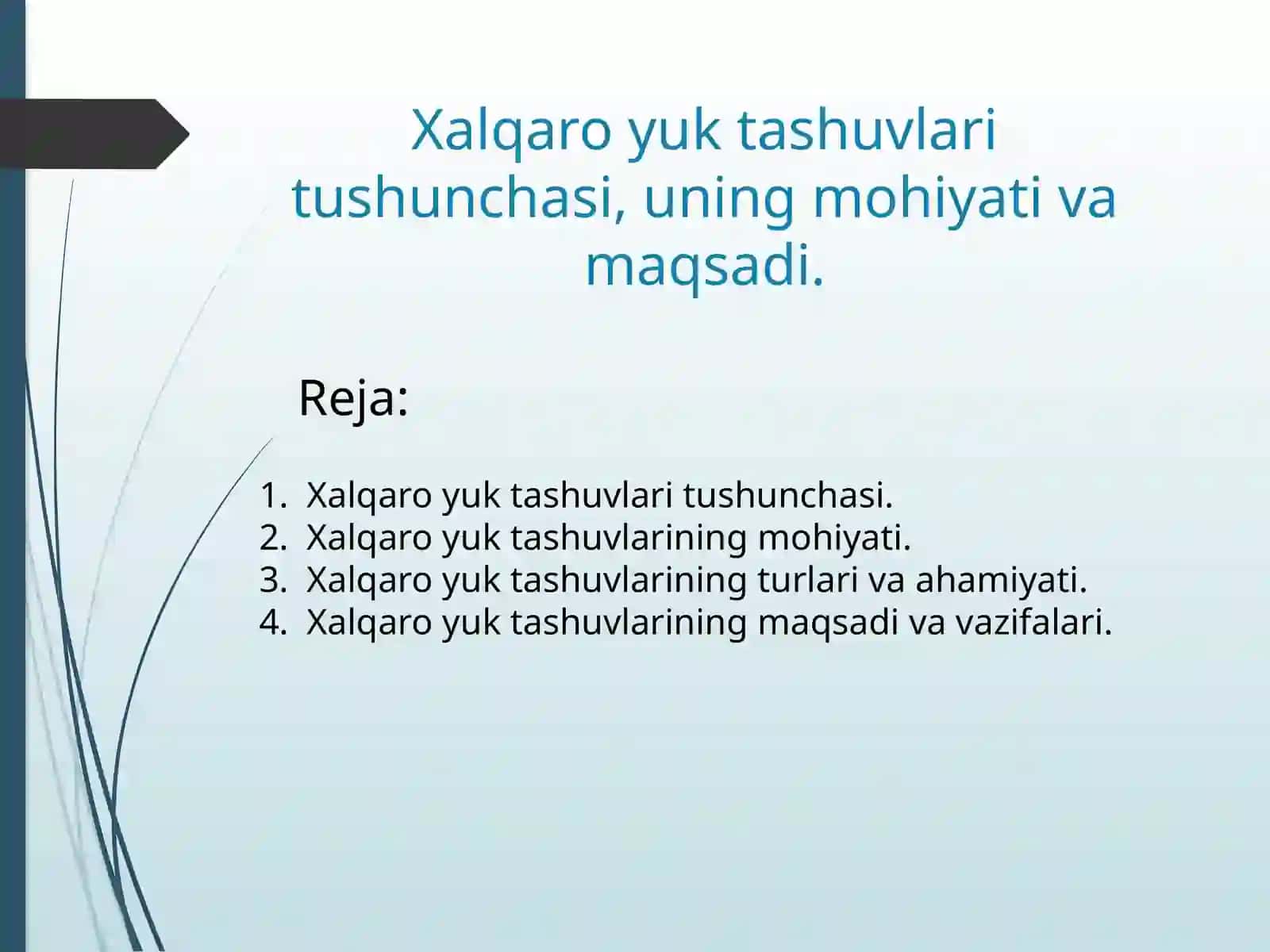 Xalqaro yuk tashuvlari tushunchasi, uning mohiyati va maqsadi.

Reja:

1. Xalqaro yuk tashuvlari tushunchasi.
2. Xalqaro yuk tashuvlarining mohiyati.
3. Xalqaro yuk tashuvlarining turlari va ahamiyati.
4. Xalqaro yuk tashuvlarining maqsadi va vazifalari.